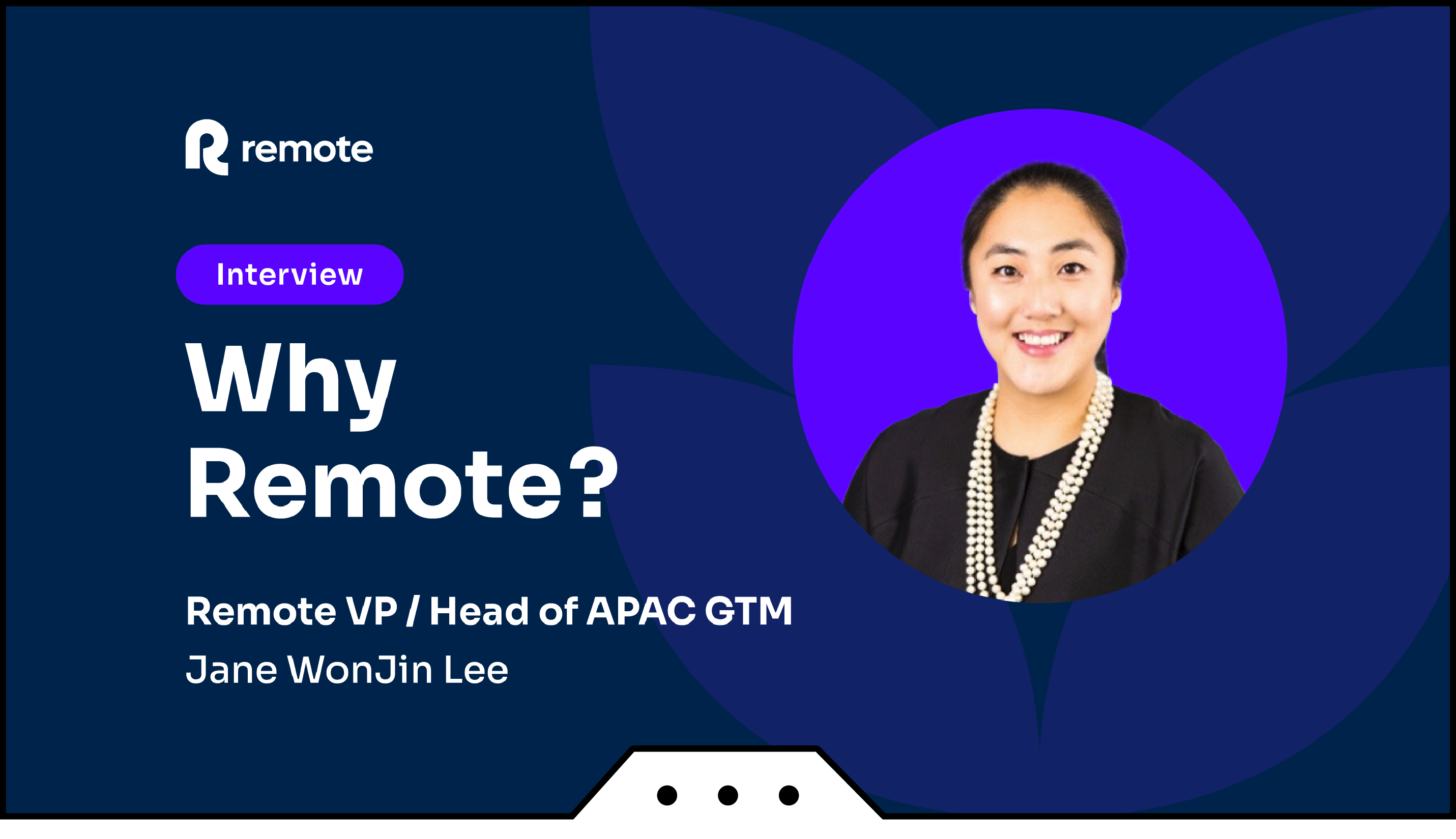 remote

Interview

Why Remote?

Remote VP / Head of APAC GTM

Jane WonJin Lee